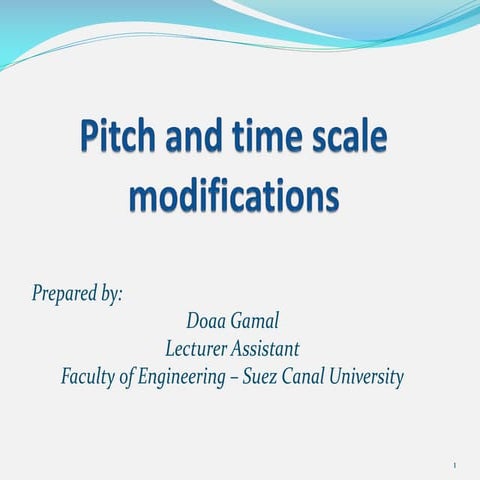 Pitch and time scale modifications

Prepared by:

Doaa Gamal
Lecturer Assistant
Faculty of Engineering – Suez Canal University

1